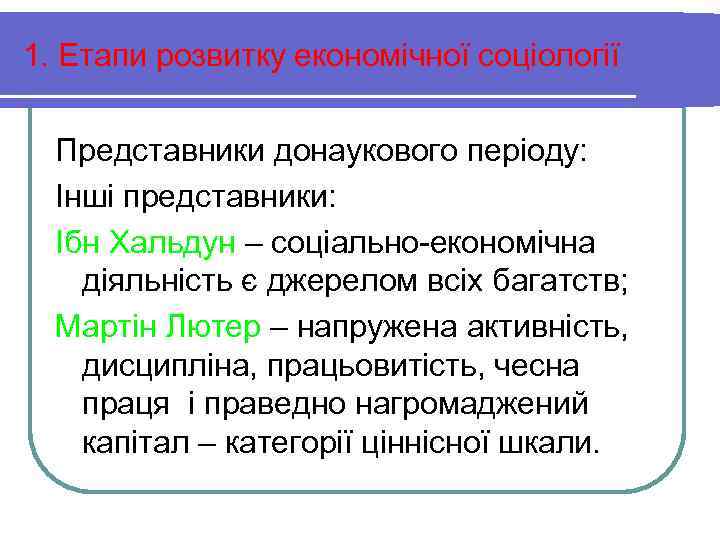 1. Етапи розвитку економічної соціології

Представники донаукового періоду:

Інші представники:

Ібн Хальдун – соціально-економічна діяльність є джерелом всіх багатств;

Мартін Лютер – напружена активність, дисципліна, працьовитість, чесна праця і праведно нагромаджений капітал – категорії ціннісної шкали.